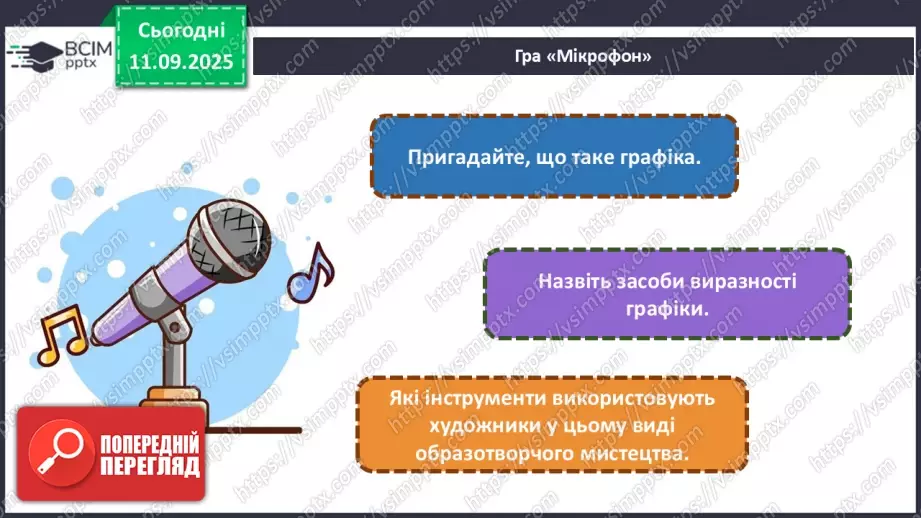 ВСІМ pptx

Сьогодні 11.09.2025

Гра «Мікрофон»

Пригадайте, що таке графіка.

Назвіть засоби виразності графіки.

Які інструменти використовують художники у цьому виді образотворчого мистецтва.

ПОПЕРЕДНІЙ ПЕРЕГЛЯД

https://vsimpptx.com